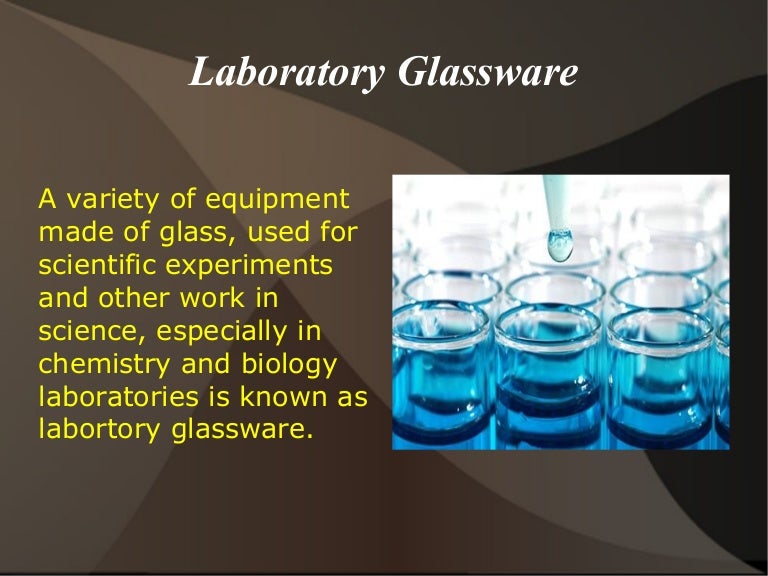 Laboratory Glassware

A variety of equipment made of glass, used for scientific experiments and other work in science, especially in chemistry and biology laboratories is known as labortory glassware.